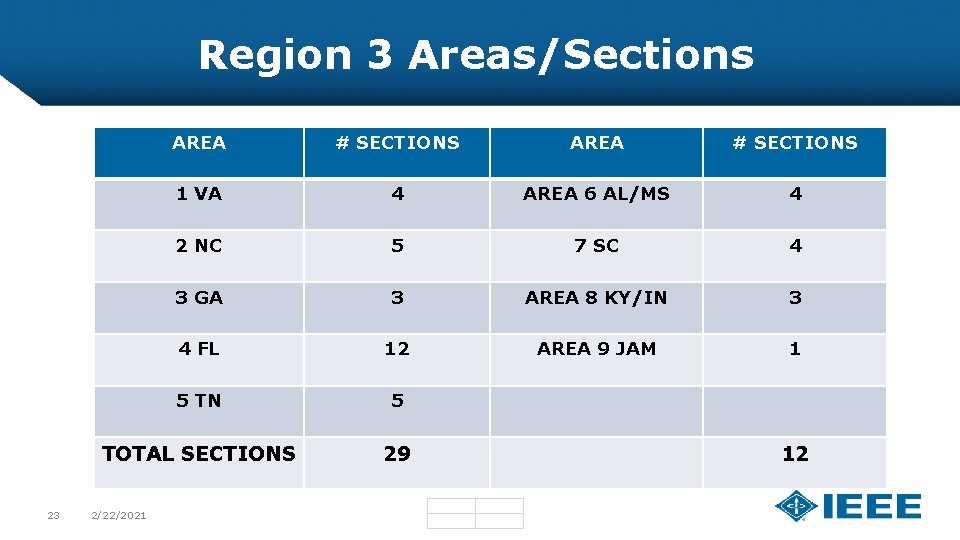 Region 3 Areas/Sections

| AREA | # SECTIONS | AREA | # SECTIONS |
|---|---|---|---|
| 1 VA | 4 | AREA 6 AL/MS | 4 |
| 2 NC | 5 | 7 SC | 4 |
| 3 GA | 3 | AREA 8 KY/IN | 3 |
| 4 FL | 12 | AREA 9 JAM | 1 |
| 5 TN | 5 | | |
| TOTAL SECTIONS | 29 | | 12 |

23 2/22/2021

IEEE